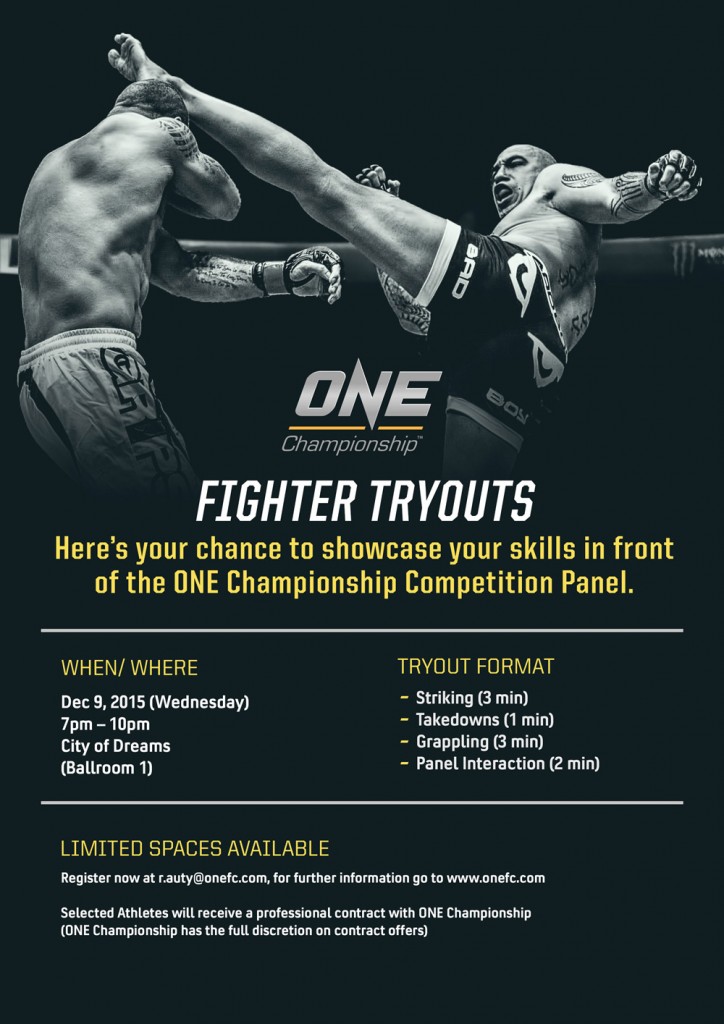 ONE
Championship™

FIGHTER TRYOUTS

Here's your chance to showcase your skills in front of the ONE Championship Competition Panel.

WHEN/ WHERE

Dec 9, 2015 (Wednesday)
7pm – 10pm
City of Dreams
(Ballroom 1)

TRYOUT FORMAT

– Striking (3 min)
– Takedowns (1 min)
– Grappling (3 min)
– Panel Interaction (2 min)

LIMITED SPACES AVAILABLE

Register now at r.auty@onefc.com, for further information go to www.onefc.com

Selected Athletes will receive a professional contract with ONE Championship (ONE Championship has the full discretion on contract offers)